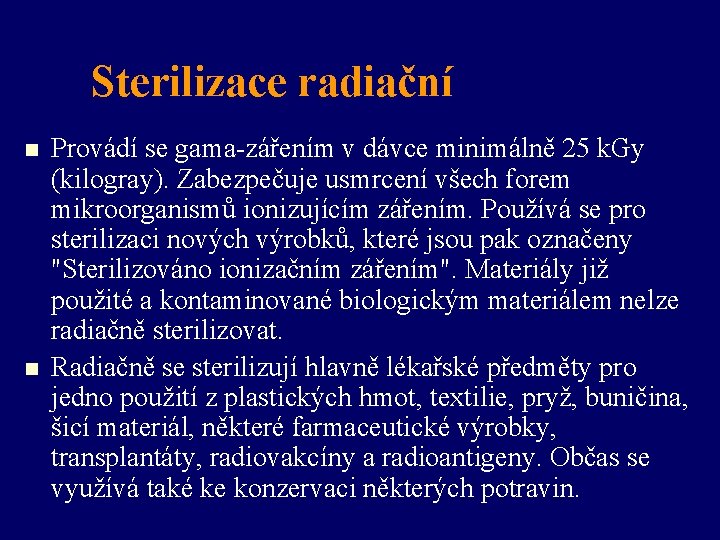 Sterilizace radiační

■ Provádí se gama-zářením v dávce minimálně 25 kGy (kilogray). Zabezpečuje usmrcení všech forem mikroorganismů ionizujícím zářením. Používá se pro sterilizaci nových výrobků, které jsou pak označeny "Sterilizováno ionizačním zářením". Materiály již použité a kontaminované biologickým materiálem nelze radiačně sterilizovat.

■ Radiačně se sterilizují hlavně lékařské předměty pro jedno použití z plastických hmot, textilie, pryž, buničina, šicí materiál, některé farmaceutické výrobky, transplantáty, radiovakcíny a radioantigeny. Občas se využívá také ke konzervaci některých potravin.